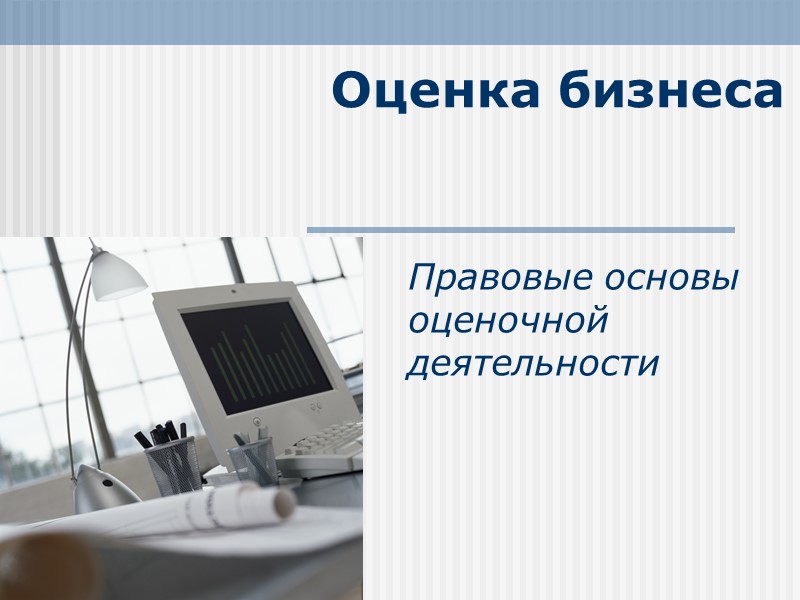 Оценка бизнеса

Правовые основы оценочной деятельности